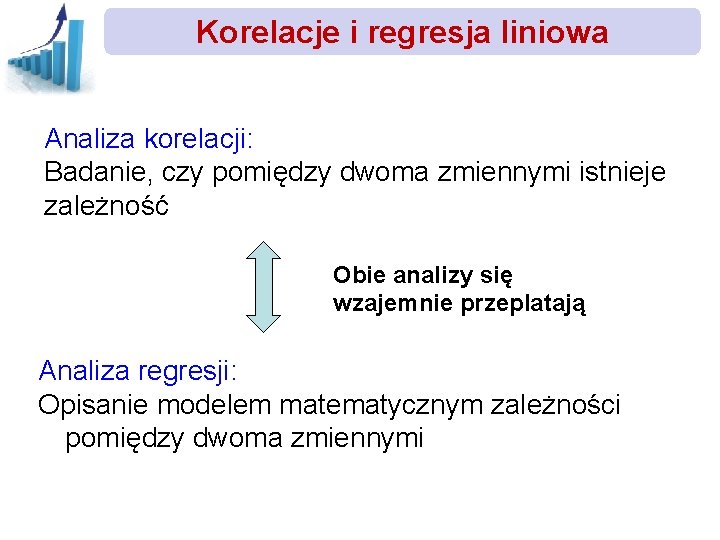 Korelacje i regresja liniowa

Analiza korelacji:
Badanie, czy pomiędzy dwoma zmiennymi istnieje zależność

Obie analizy się wzajemnie przeplatają

Analiza regresji:
Opisanie modelem matematycznym zależności pomiędzy dwoma zmiennymi